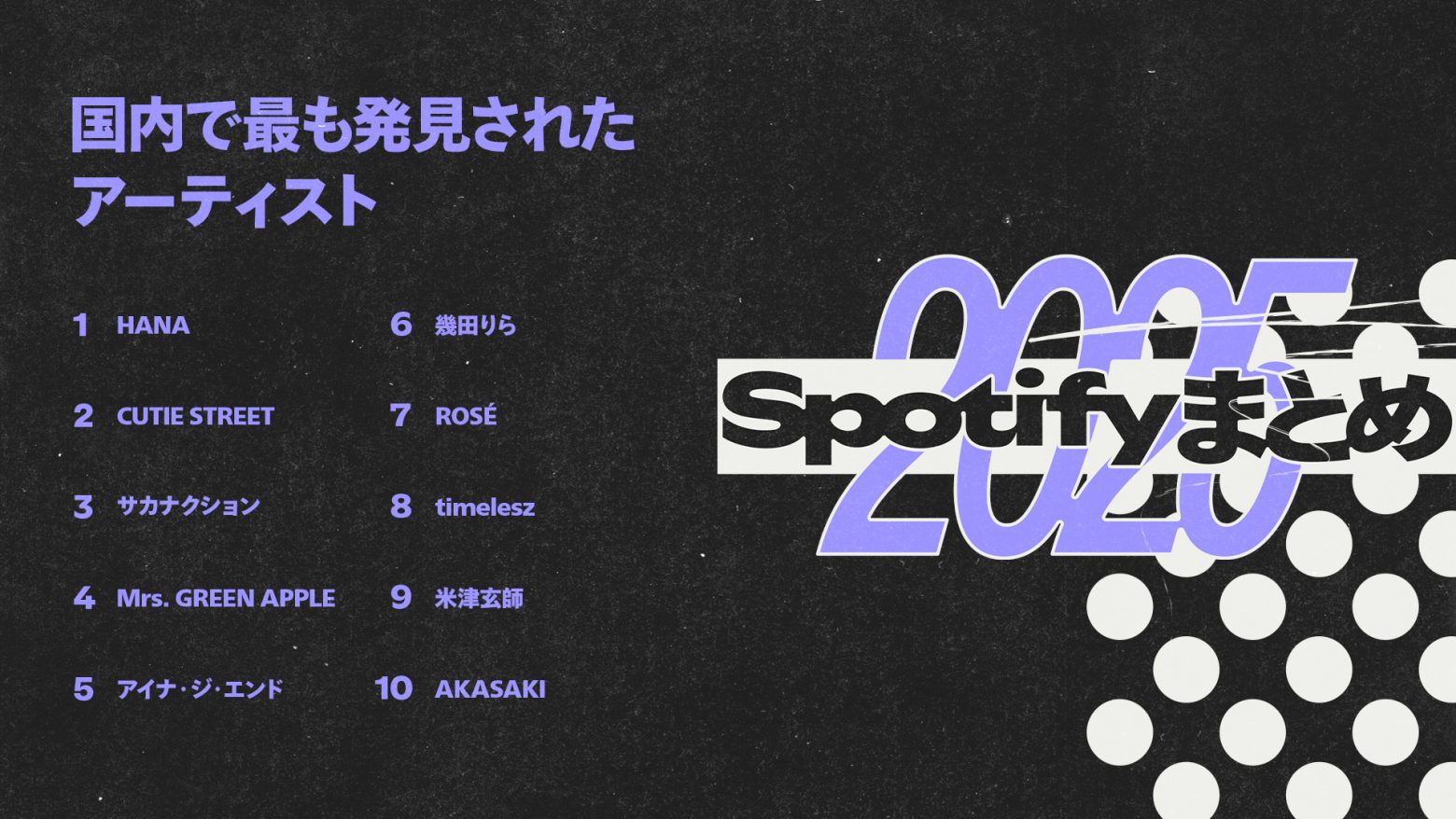 国内で最も発見されたアーティスト

1 HANA

2 CUTIE STREET

3 サカナクション

4 Mrs. GREEN APPLE

5 アイナ・ジ・エンド

6 幾田りら

7 ROSÉ

8 timelesz

9 米津玄師

10 AKASAKI

2025

Spotifyまとめ

2025